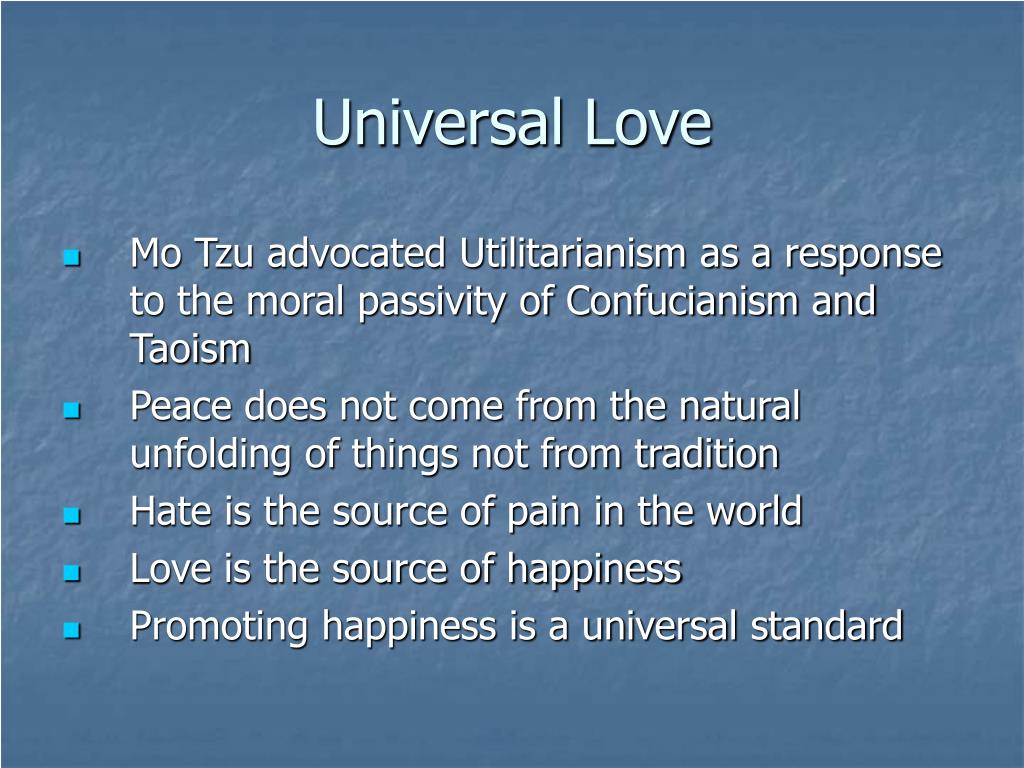 Universal Love

- Mo Tzu advocated Utilitarianism as a response to the moral passivity of Confucianism and Taoism
- Peace does not come from the natural unfolding of things not from tradition
- Hate is the source of pain in the world
- Love is the source of happiness
- Promoting happiness is a universal standard